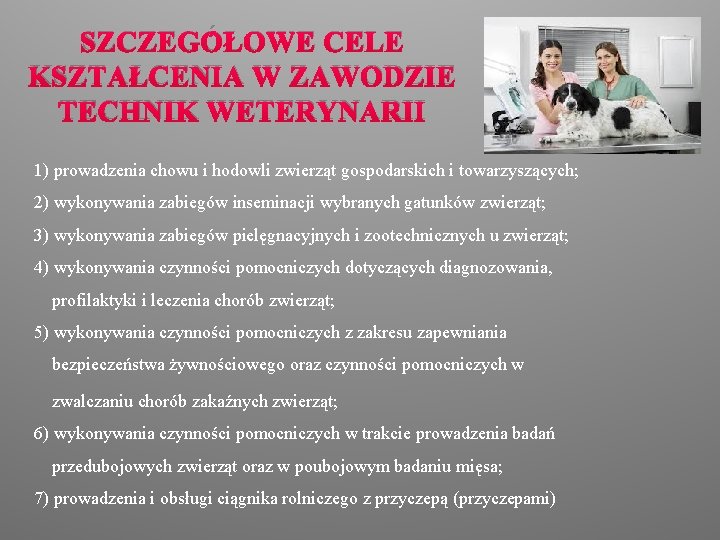 SZCZEGÓŁOWE CELE KSZTAŁCENIA W ZAWODZIE TECHNIK WETERYNARII

1) prowadzenia chowu i hodowli zwierząt gospodarskich i towarzyszących;

2) wykonywania zabiegów inseminacji wybranych gatunków zwierząt;

3) wykonywania zabiegów pielęgnacyjnych i zootechnicznych u zwierząt;

4) wykonywania czynności pomocniczych dotyczących diagnozowania, profilaktyki i leczenia chorób zwierząt;

5) wykonywania czynności pomocniczych z zakresu zapewniania bezpieczeństwa żywnościowego oraz czynności pomocniczych w zwalczaniu chorób zakaźnych zwierząt;

6) wykonywania czynności pomocniczych w trakcie prowadzenia badań przedubojowych zwierząt oraz w poubojowym badaniu mięsa;

7) prowadzenia i obsługi ciągnika rolniczego z przyczepą (przyczepami)